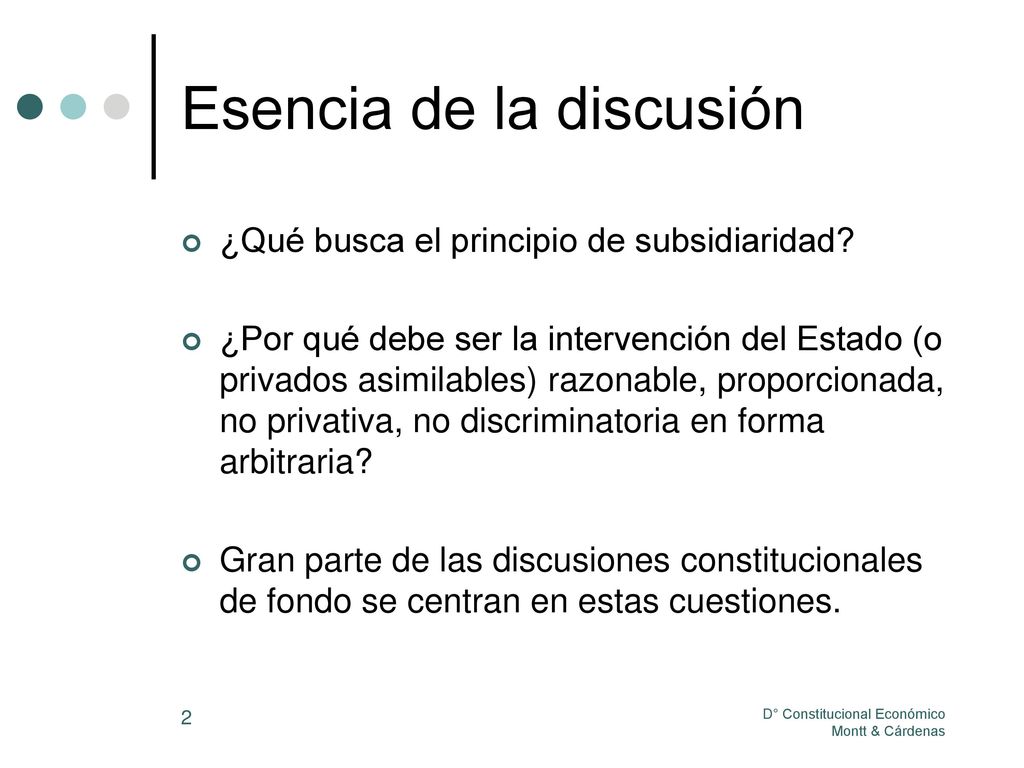 Esencia de la discusión

¿Qué busca el principio de subsidiaridad?

¿Por qué debe ser la intervención del Estado (o privados asimilables) razonable, proporcionada, no privativa, no discriminatoria en forma arbitraria?

Gran parte de las discusiones constitucionales de fondo se centran en estas cuestiones.

2

D° Constitucional Económico
Montt & Cárdenas